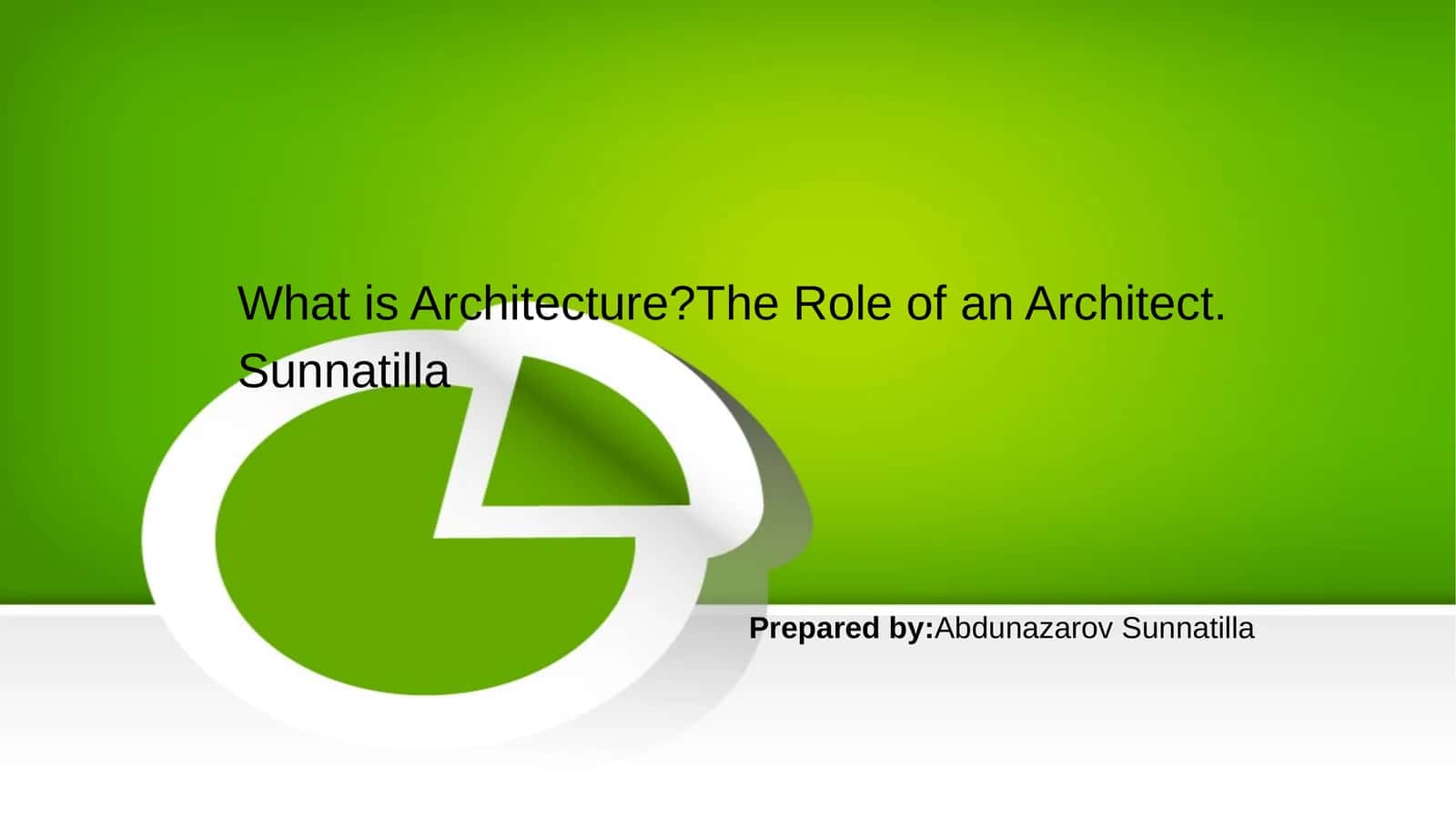 What is Architecture?The Role of an Architect. Sunnatilla

Prepared by:Abdunazarov Sunnatilla